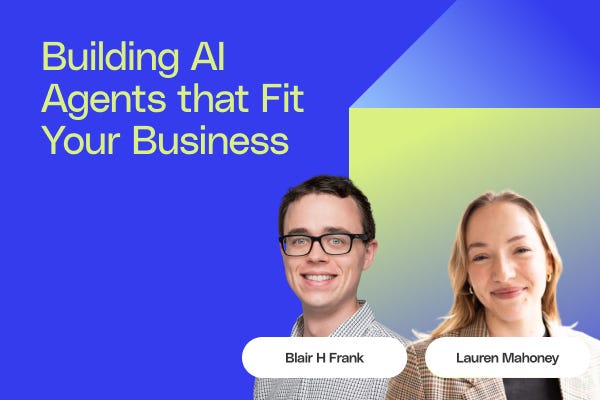 Building AI Agents that Fit Your Business

Blair H Frank

Lauren Mahoney